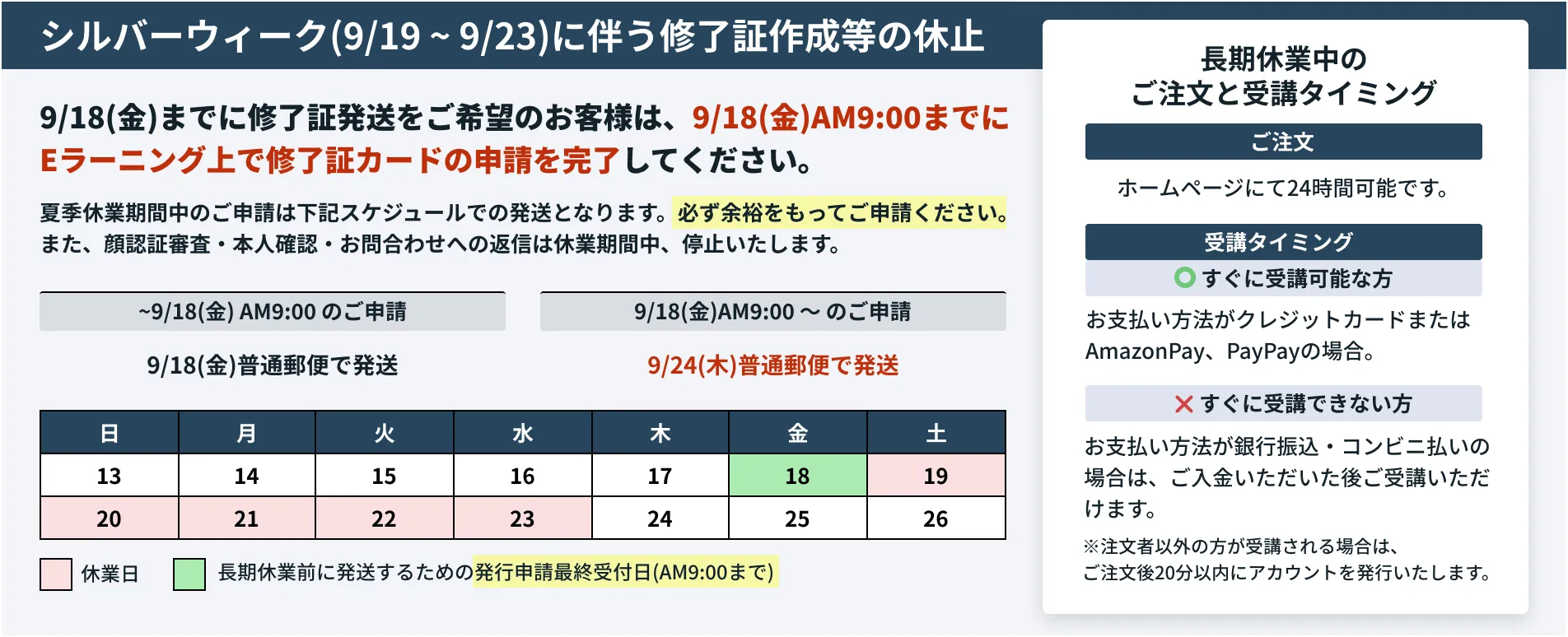 シルバーウィーク(9/19 ~ 9/23)に伴う修了証作成等の休止

9/18(金)までに修了証発送をご希望のお客様は、9/18(金)AM9:00までにEラーニング上で修了証カードの申請を完了してください。

夏季休業期間中のご申請は下記スケジュールでの発送となります。必ず余裕をもってご申請ください。
また、顔認証審査・本人確認・お問合わせへの返信は休業期間中、停止いたします。

~9/18(金) AM9:00 のご申請

9/18(金)普通郵便で発送

9/18(金)AM9:00 〜 のご申請

9/24(木)普通郵便で発送

| 日 | 月 | 火 | 水 | 木 | 金 | 土 |
|---|---|---|---|---|---|---|
| 13 | 14 | 15 | 16 | 17 | 18 | 19 |
| 20 | 21 | 22 | 23 | 24 | 25 | 26 |

休業日　長期休業前に発送するための発行申請最終受付日(AM9:00まで)

長期休業中の
ご注文と受講タイミング

ご注文

ホームページにて24時間可能です。

受講タイミング

すぐに受講可能な方

お支払い方法がクレジットカードまたはAmazonPay、PayPayの場合。

すぐに受講できない方

お支払い方法が銀行振込・コンビニ払いの場合は、ご入金いただいた後ご受講いただけます。

※注文者以外の方が受講される場合は、
ご注文後20分以内にアカウントを発行いたします。